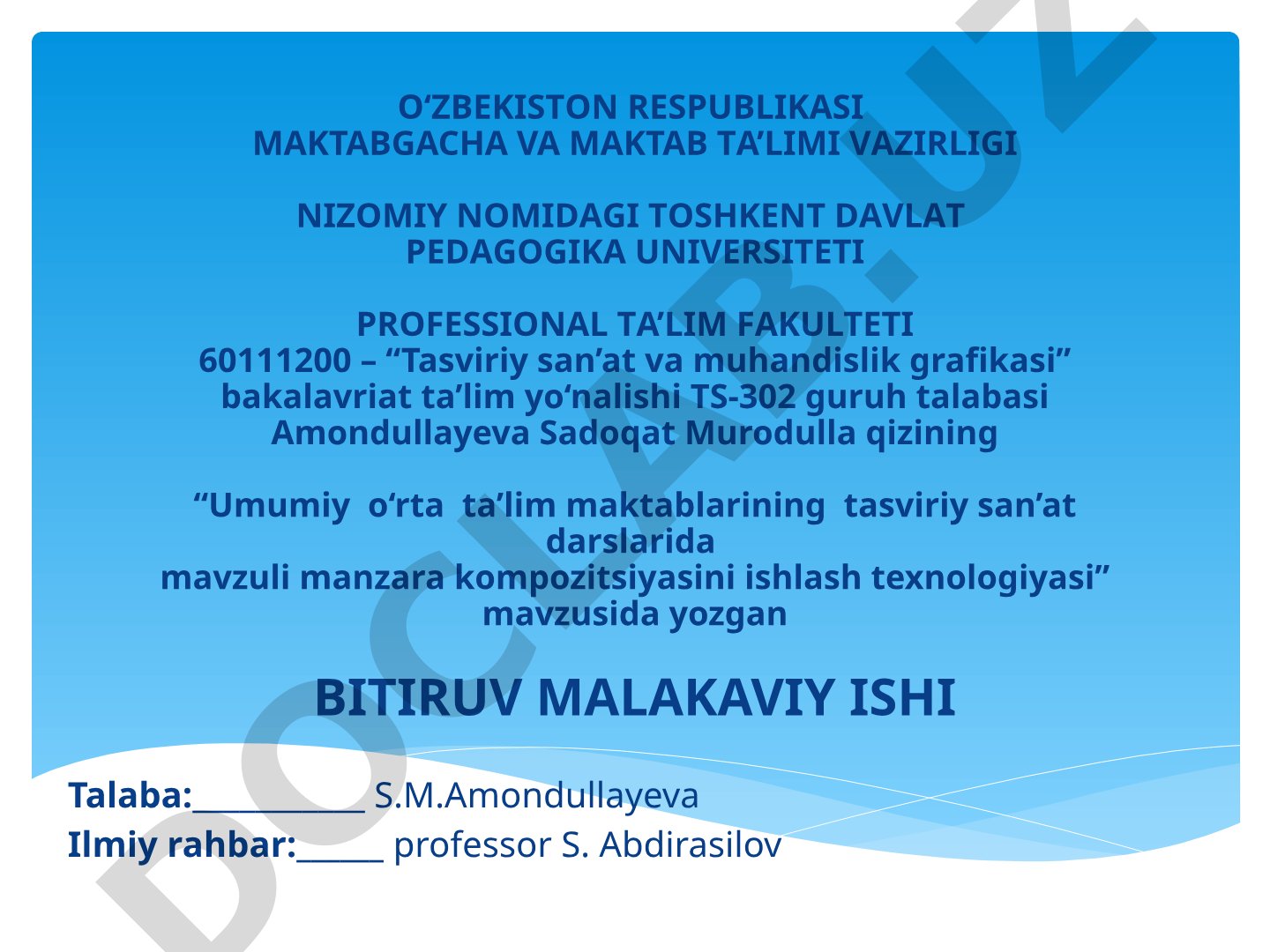 O‘ZBEKISTON RESPUBLIKASI
MAKTABGACHA VA MAKTAB TA’LIMI VAZIRLIGI

NIZOMIY NOMIDAGI TOSHKENT DAVLAT PEDAGOGIKA UNIVERSITETI

PROFESSIONAL TA’LIM FAKULTETI
60111200 – “Tasviriy san’at va muhandislik grafikasi” bakalavriat ta’lim yo‘nalishi TS-302 guruh talabasi Amondullayeva Sadoqat Murodulla qizining

“Umumiy o‘rta ta’lim maktablarining tasviriy san’at darslarida mavzuli manzara kompozitsiyasini ishlash texnologiyasi” mavzusida yozgan

BITIRUV MALAKAVIY ISHI

Talaba:____________ S.M.Amondullayeva
Ilmiy rahbar:______ professor S. Abdirasilov

DOCLAB.UZ